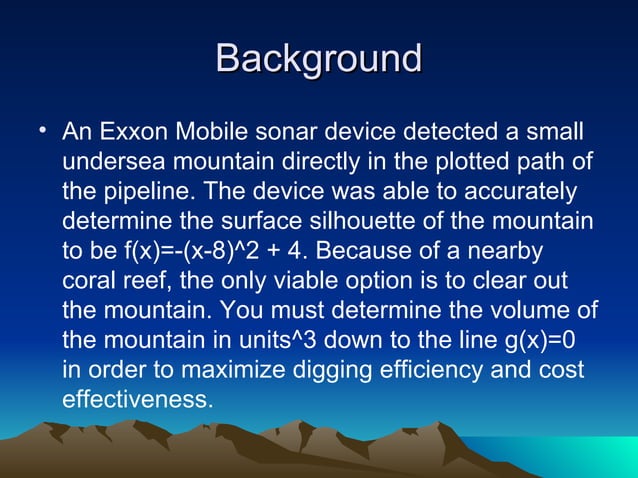 Background

• An Exxon Mobile sonar device detected a small undersea mountain directly in the plotted path of the pipeline. The device was able to accurately determine the surface silhouette of the mountain to be f(x)=-(x-8)^2 + 4. Because of a nearby coral reef, the only viable option is to clear out the mountain. You must determine the volume of the mountain in units^3 down to the line g(x)=0 in order to maximize digging efficiency and cost effectiveness.